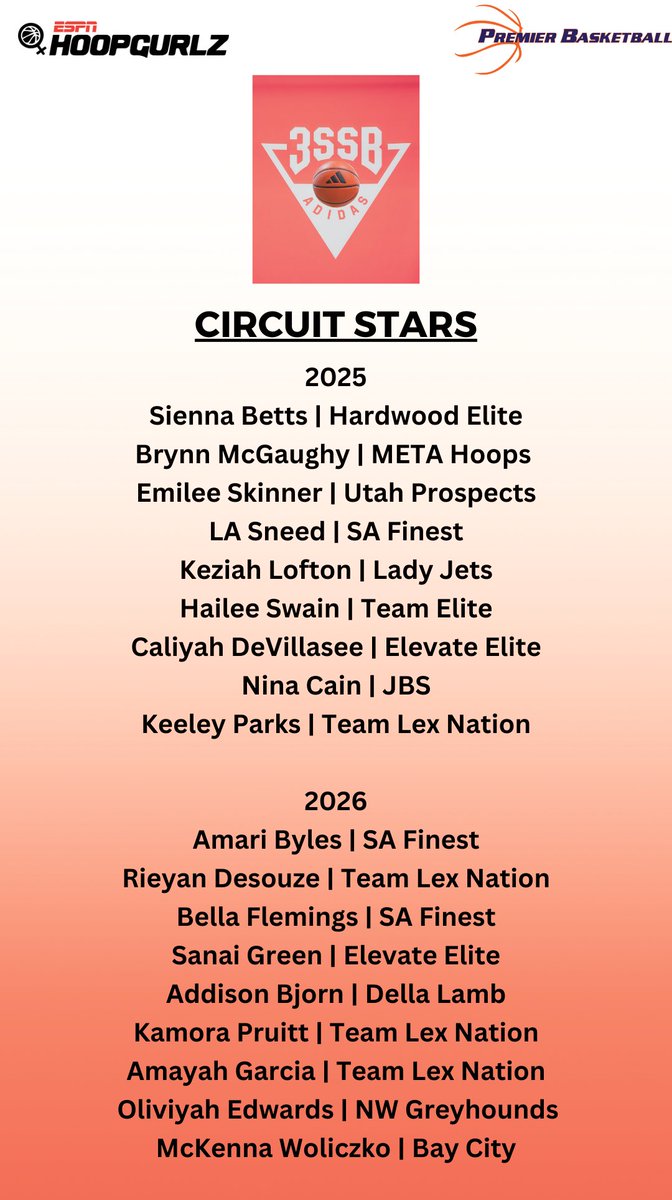 ESPN HOOPGURLZ

PREMIER BASKETBALL

3SSB
ADIDAS

CIRCUIT STARS

2025
Sienna Betts | Hardwood Elite
Brynn McGaughy | META Hoops
Emilee Skinner | Utah Prospects
LA Sneed | SA Finest
Keziah Lofton | Lady Jets
Hailee Swain | Team Elite
Caliyah DeVillasee | Elevate Elite
Nina Cain | JBS
Keeley Parks | Team Lex Nation

2026
Amari Byles | SA Finest
Rieyan Desouze | Team Lex Nation
Bella Flemings | SA Finest
Sanai Green | Elevate Elite
Addison Bjorn | Della Lamb
Kamora Pruitt | Team Lex Nation
Amayah Garcia | Team Lex Nation
Oliviyah Edwards | NW Greyhounds
McKenna Woliczko | Bay City